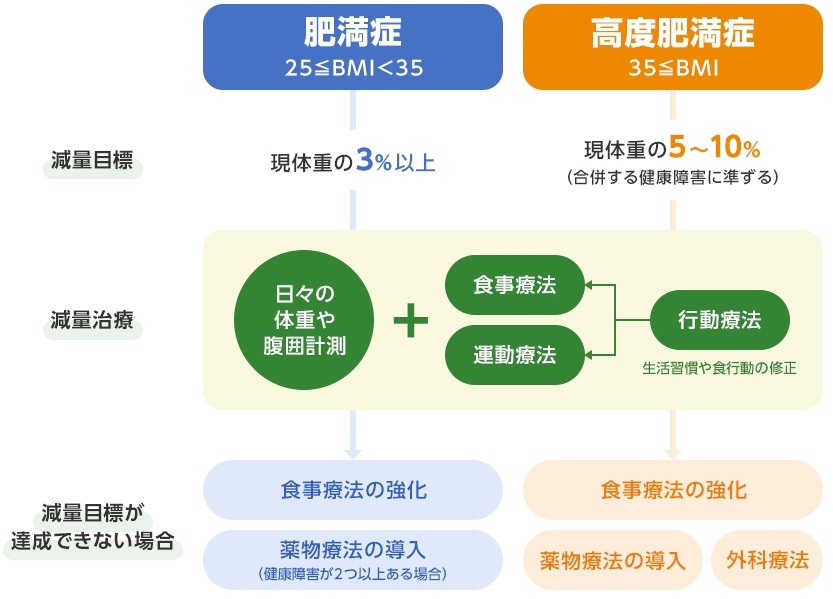 肥満症
25≦BMI<35

高度肥満症
35≦BMI

減量目標

現体重の3%以上

現体重の5～10%
（合併する健康障害に準ずる）

減量治療

日々の体重や腹囲計測

+

食事療法

運動療法

行動療法

生活習慣や食行動の修正

減量目標が達成できない場合

食事療法の強化

薬物療法の導入
（健康障害が2つ以上ある場合）

食事療法の強化

薬物療法の導入

外科療法